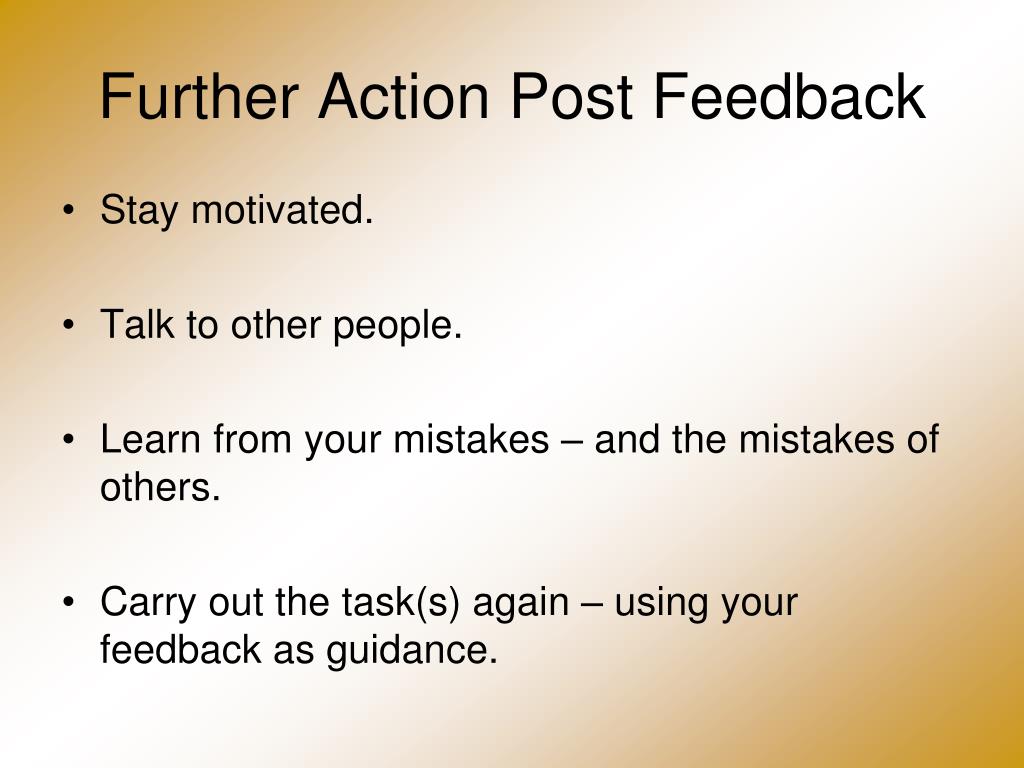 Further Action Post Feedback

• Stay motivated.

• Talk to other people.

• Learn from your mistakes – and the mistakes of others.

• Carry out the task(s) again – using your feedback as guidance.